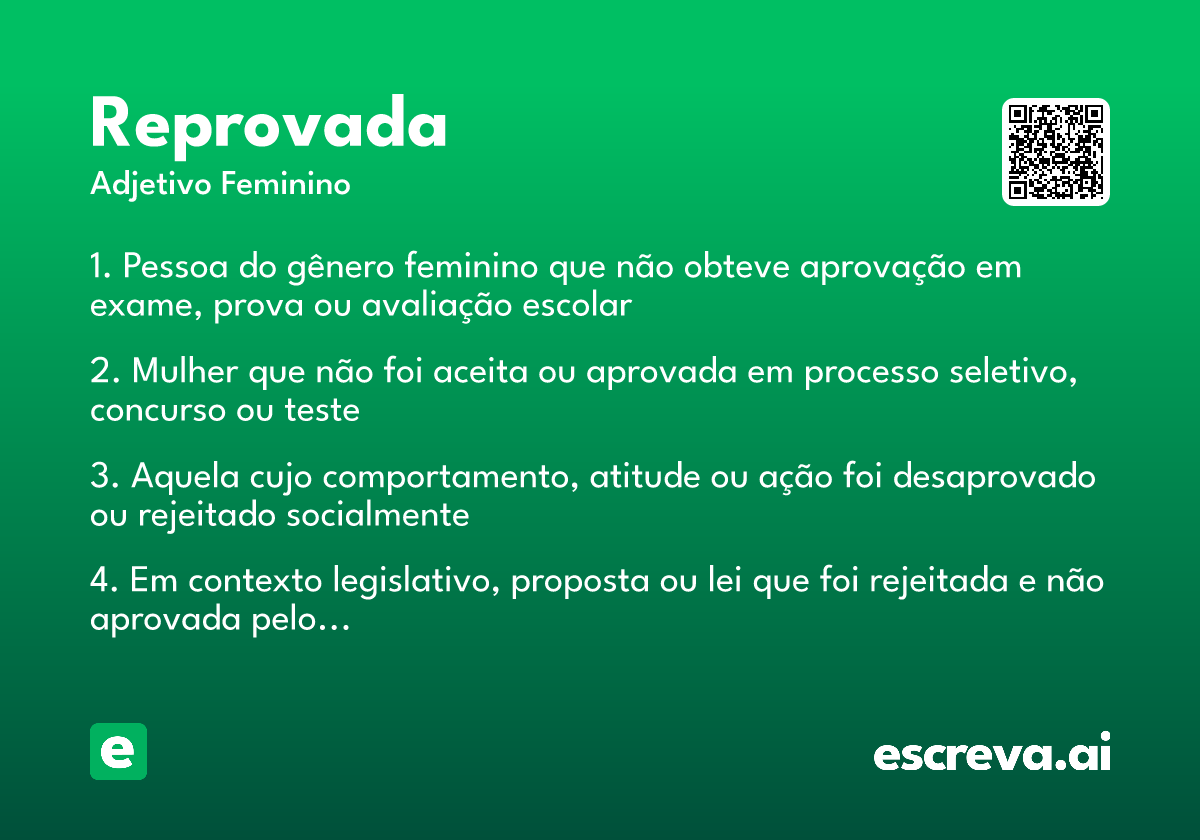 Reprovada
Adjetivo Feminino

1. Pessoa do gênero feminino que não obteve aprovação em exame, prova ou avaliação escolar

2. Mulher que não foi aceita ou aprovada em processo seletivo, concurso ou teste

3. Aquela cujo comportamento, atitude ou ação foi desaprovado ou rejeitado socialmente

4. Em contexto legislativo, proposta ou lei que foi rejeitada e não aprovada pelo...

e

escreva.ai